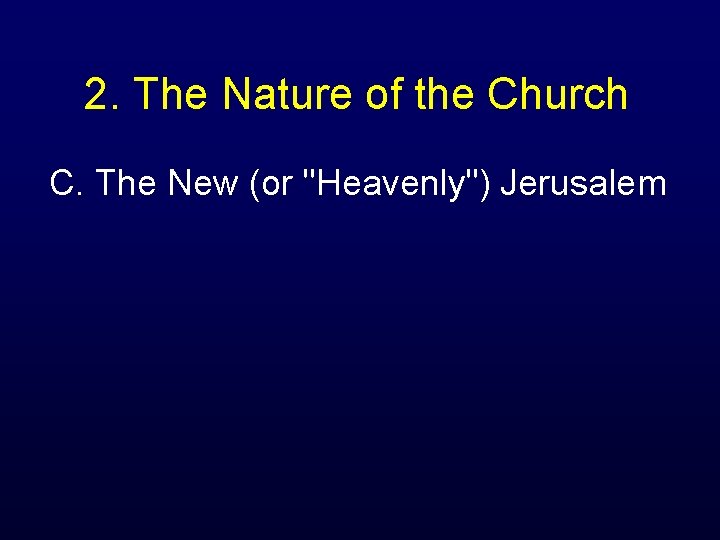 2. The Nature of the Church

C. The New (or "Heavenly") Jerusalem